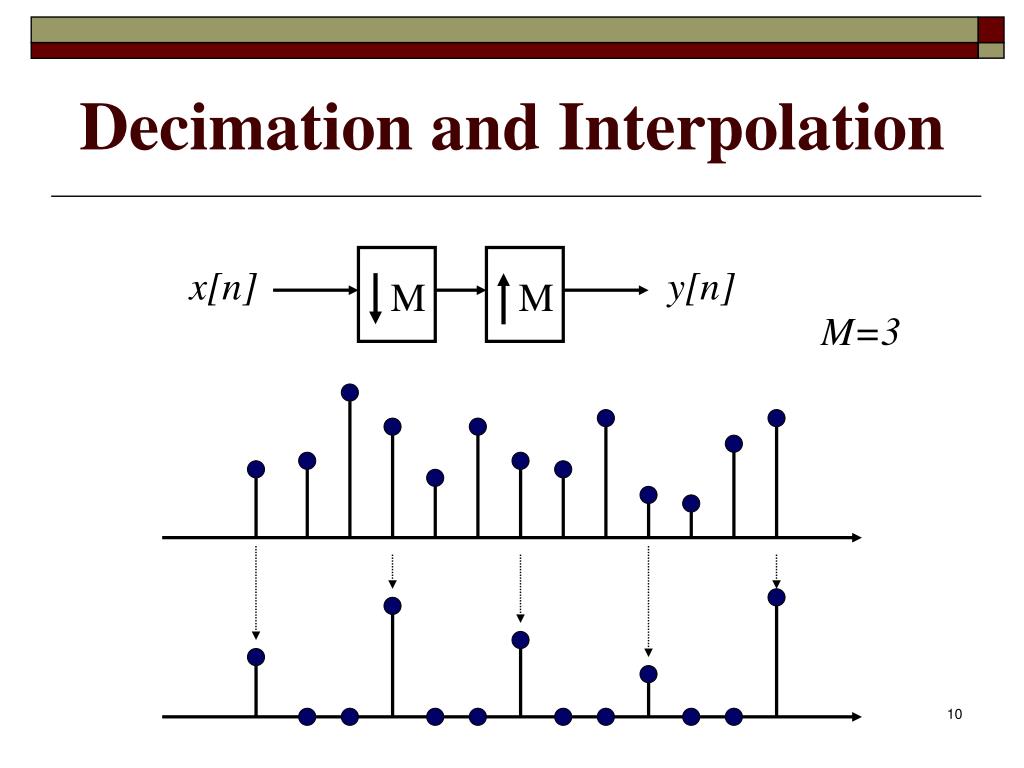 Decimation and Interpolation

$x[n]$ $\downarrow$M $\uparrow$M $y[n]$

$M=3$

10